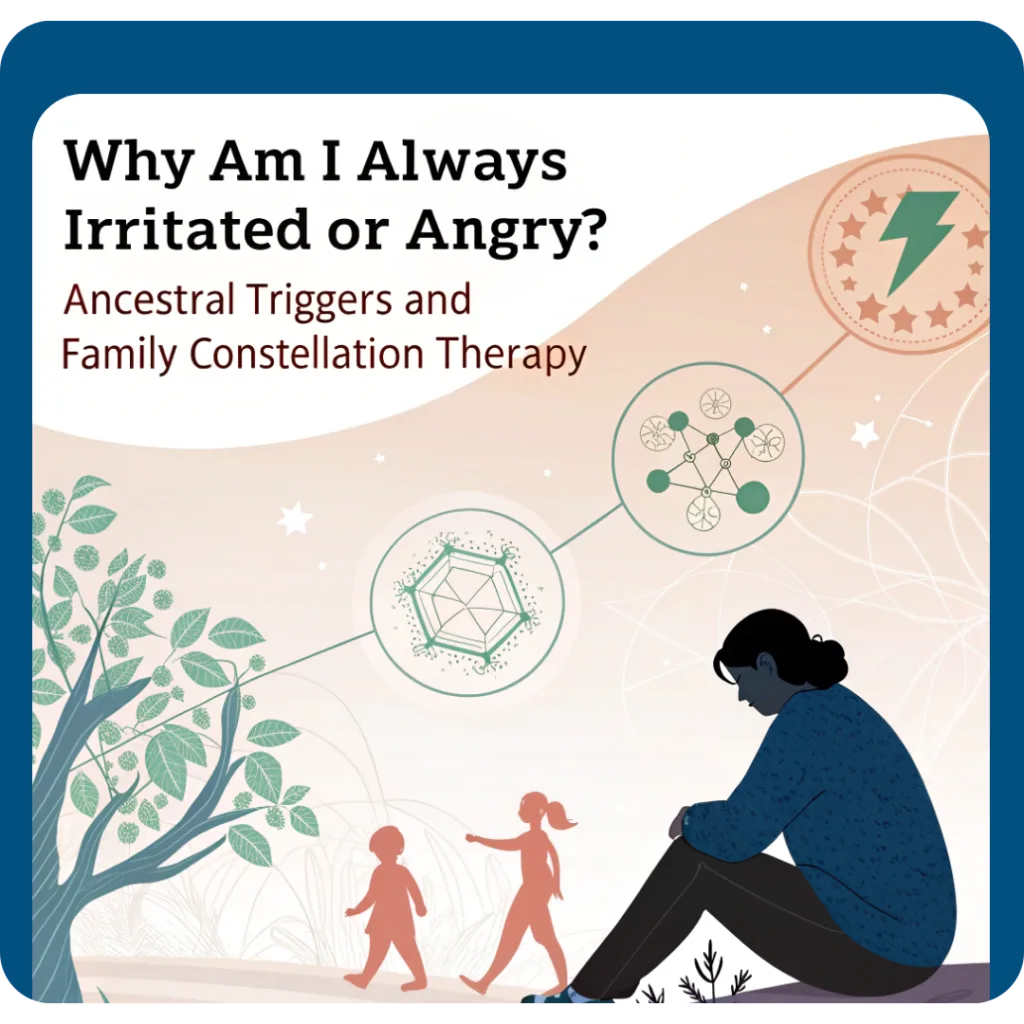 Why Am I Always Irritated or Angry?

Ancestral Triggers and Family Constellation Therapy